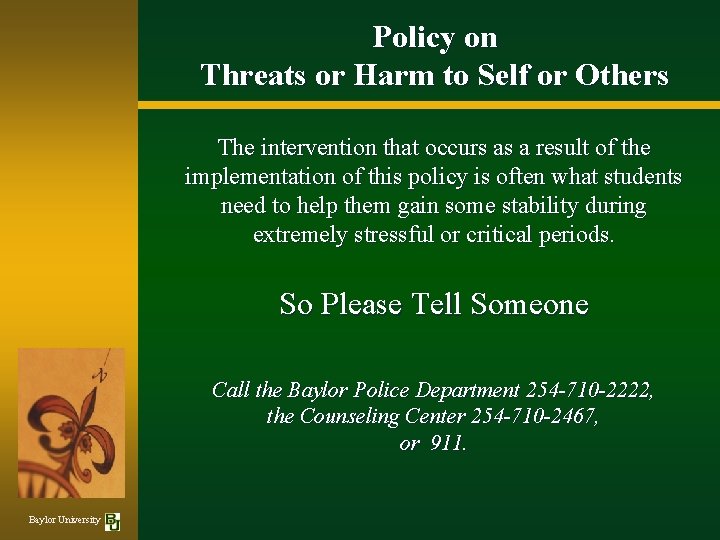 Policy on
Threats or Harm to Self or Others

The intervention that occurs as a result of the implementation of this policy is often what students need to help them gain some stability during extremely stressful or critical periods.

So Please Tell Someone

Call the Baylor Police Department 254-710-2222, the Counseling Center 254-710-2467, or 911.

N

Baylor University BU